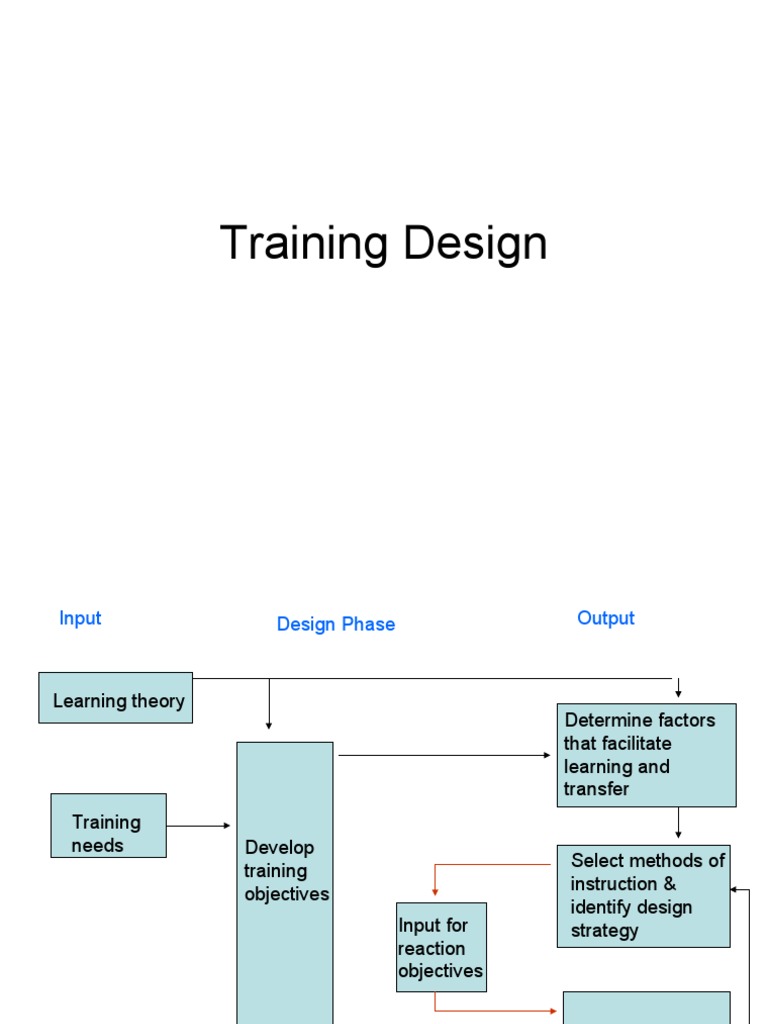 Training Design

Input

Design Phase

Output

Learning theory

Training needs

Develop training objectives

Determine factors that facilitate learning and transfer

Select methods of instruction & identify design strategy

Input for reaction objectives